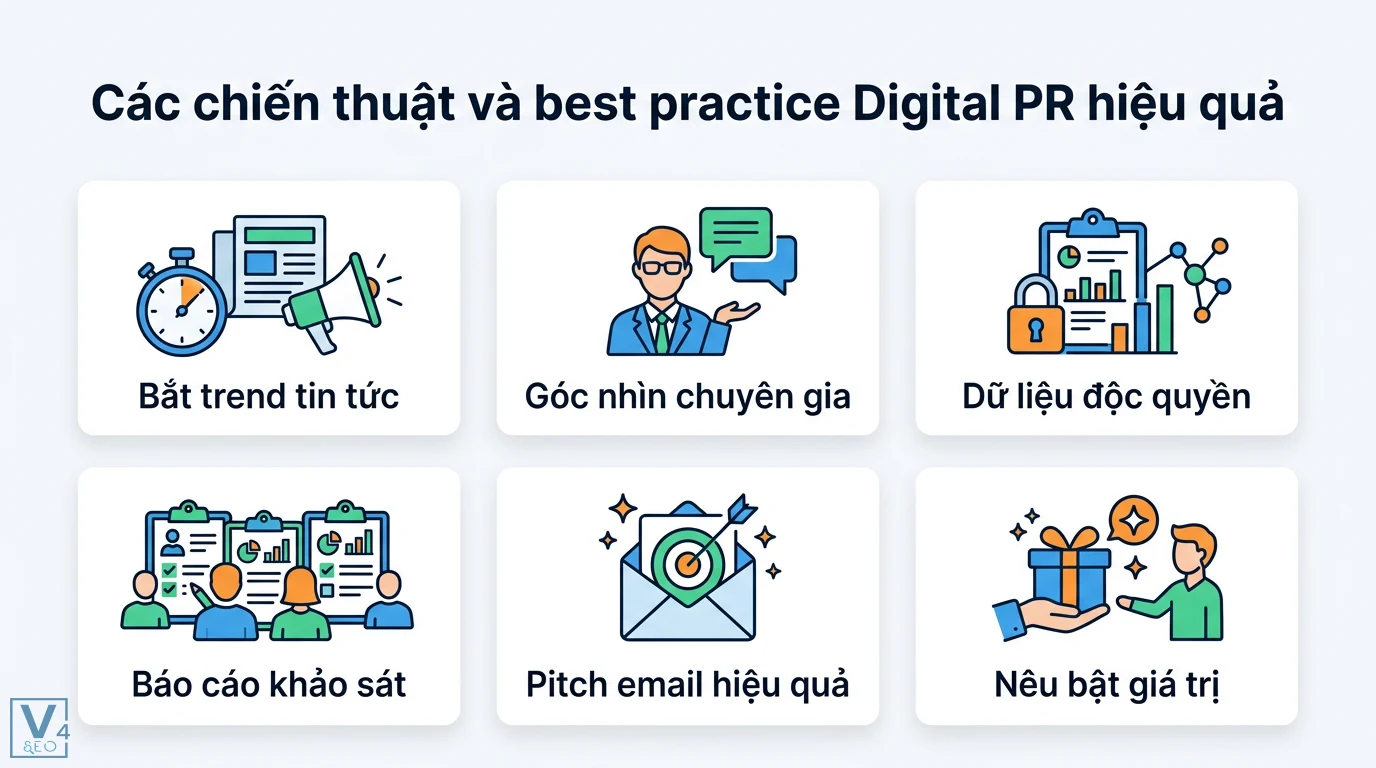 Các chiến thuật và best practice Digital PR hiệu quả

Bắt trend tin tức

Góc nhìn chuyên gia

Dữ liệu độc quyền

Báo cáo khảo sát

Pitch email hiệu quả

Nêu bật giá trị

V4 SEO